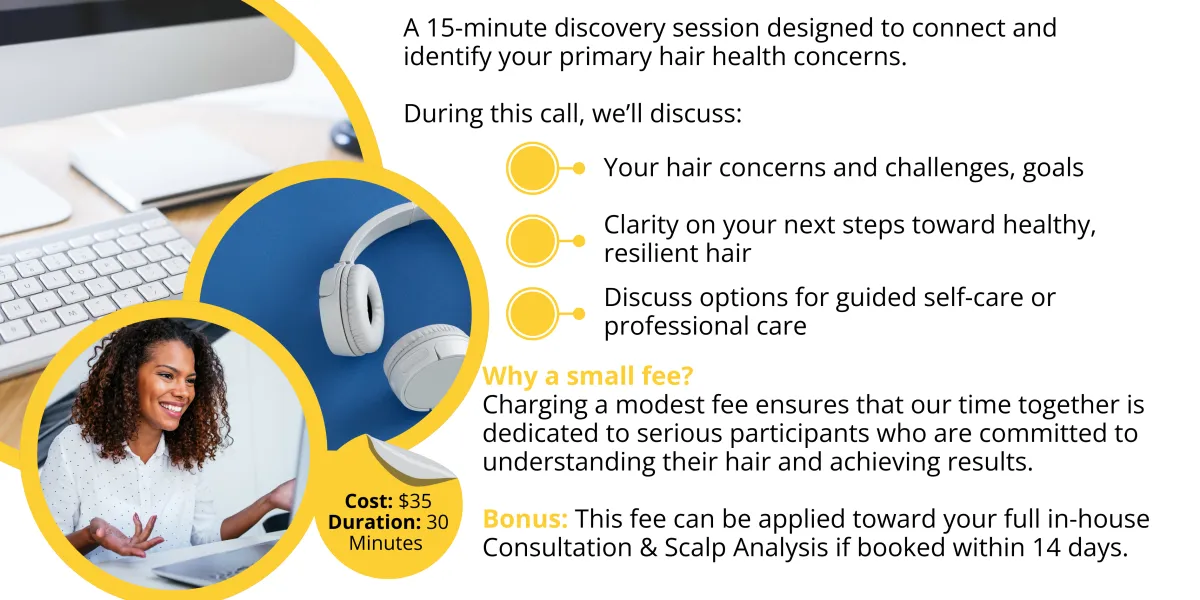 A 15-minute discovery session designed to connect and identify your primary hair health concerns.

During this call, we'll discuss:

Your hair concerns and challenges, goals

Clarity on your next steps toward healthy, resilient hair

Discuss options for guided self-care or professional care

Why a small fee?
Charging a modest fee ensures that our time together is dedicated to serious participants who are committed to understanding their hair and achieving results.

Bonus: This fee can be applied toward your full in-house Consultation & Scalp Analysis if booked within 14 days.

Cost: $35
Duration: 30 Minutes